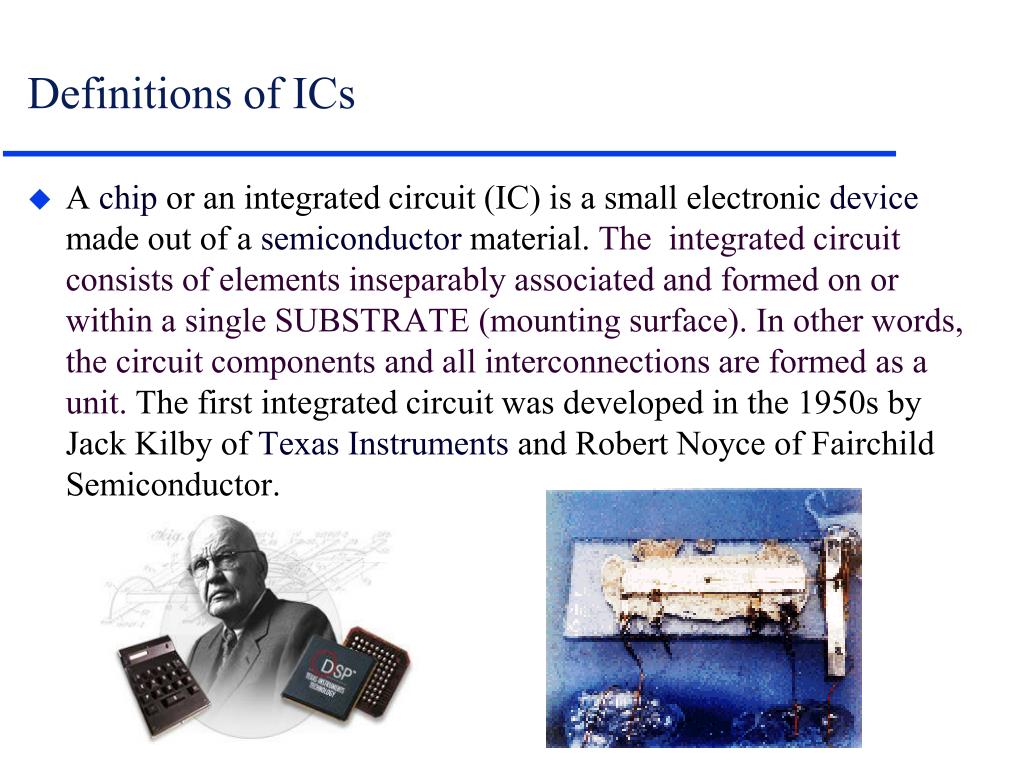 Definitions of ICs

A chip or an integrated circuit (IC) is a small electronic device made out of a semiconductor material. The integrated circuit consists of elements inseparably associated and formed on or within a single SUBSTRATE (mounting surface). In other words, the circuit components and all interconnections are formed as a unit. The first integrated circuit was developed in the 1950s by Jack Kilby of Texas Instruments and Robert Noyce of Fairchild Semiconductor.

DSP
TEXAS INSTRUMENTS TECHNOLOGY